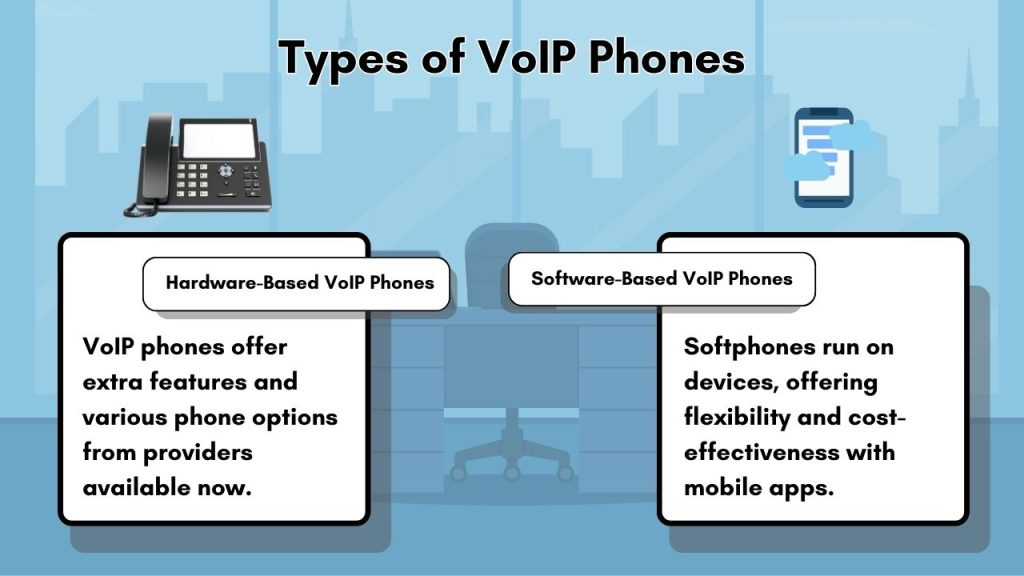 Types of VoIP Phones

Hardware-Based VoIP Phones

VoIP phones offer extra features and various phone options from providers available now.

Software-Based VoIP Phones

Softphones run on devices, offering flexibility and cost-effectiveness with mobile apps.